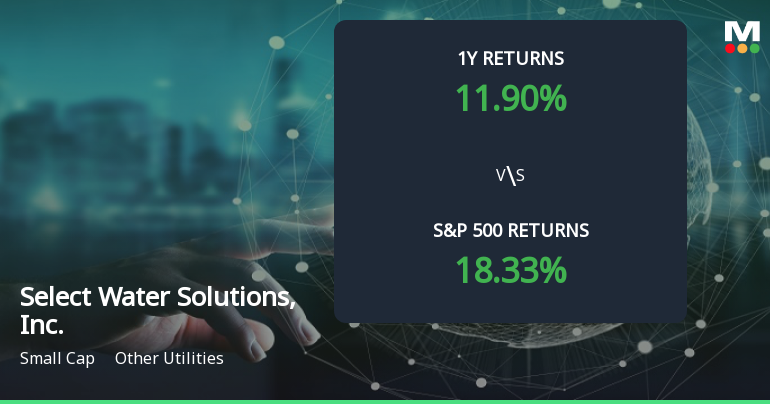 M

1Y RETURNS
11.90%

V\S

S&P 500 RETURNS
18.33%

Select Water Solutions, Inc.

Small Cap Other Utilities